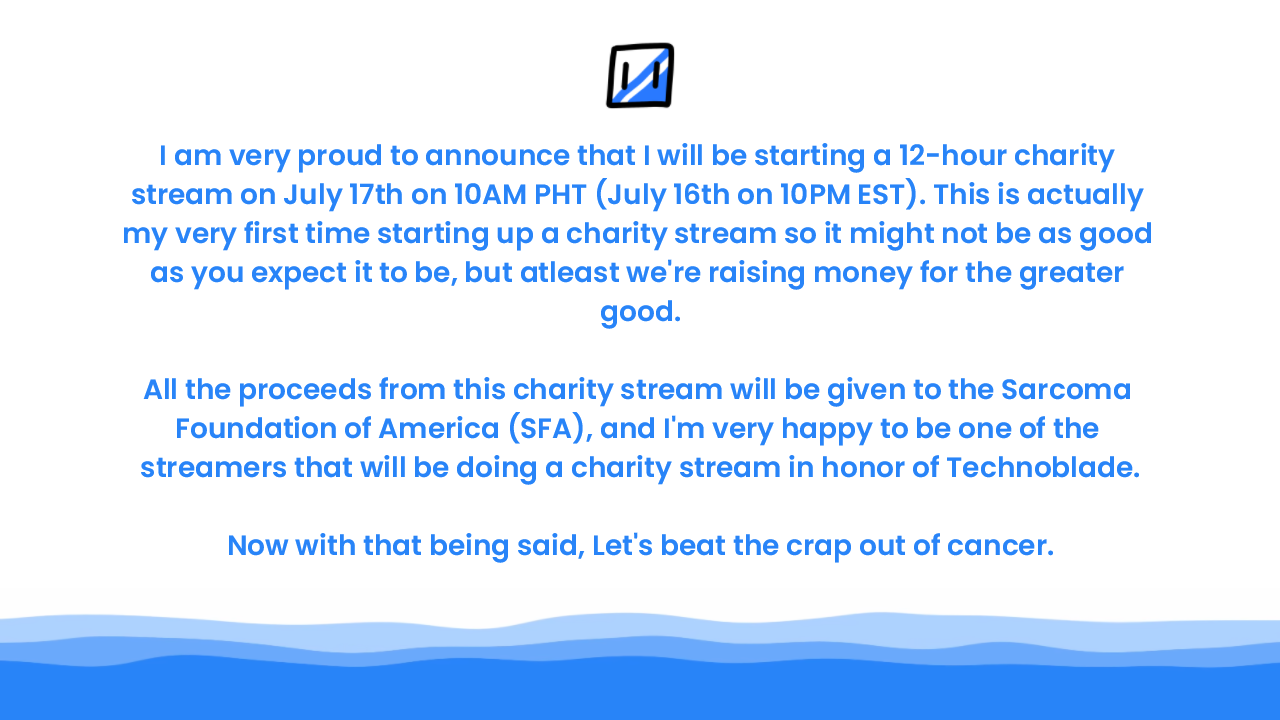 I am very proud to announce that I will be starting a 12-hour charity stream on July 17th on 10AM PHT (July 16th on 10PM EST). This is actually my very first time starting up a charity stream so it might not be as good as you expect it to be, but atleast we're raising money for the greater good.

All the proceeds from this charity stream will be given to the Sarcoma Foundation of America (SFA), and I'm very happy to be one of the streamers that will be doing a charity stream in honor of Technoblade.

Now with that being said, Let's beat the crap out of cancer.